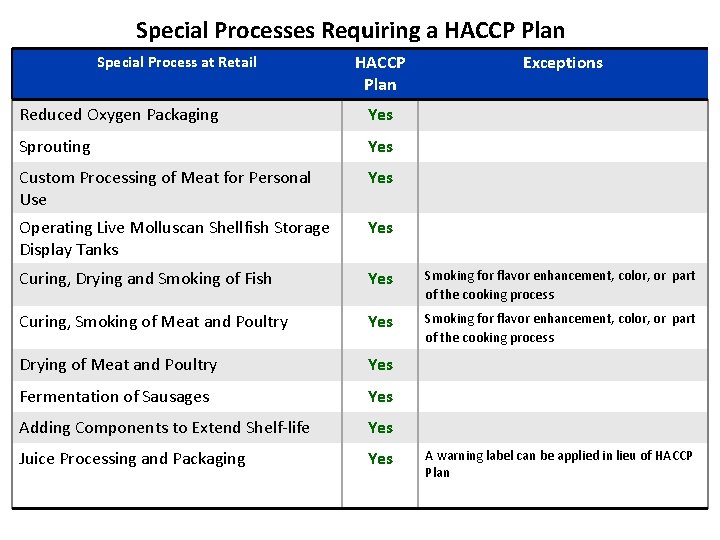 Special Processes Requiring a HACCP Plan

| Special Process at Retail | HACCP Plan | Exceptions |
|---|---|---|
| Reduced Oxygen Packaging | Yes | |
| Sprouting | Yes | |
| Custom Processing of Meat for Personal Use | Yes | |
| Operating Live Molluscan Shellfish Storage Display Tanks | Yes | |
| Curing, Drying and Smoking of Fish | Yes | Smoking for flavor enhancement, color, or part of the cooking process |
| Curing, Smoking of Meat and Poultry | Yes | Smoking for flavor enhancement, color, or part of the cooking process |
| Drying of Meat and Poultry | Yes | |
| Fermentation of Sausages | Yes | |
| Adding Components to Extend Shelf-life | Yes | |
| Juice Processing and Packaging | Yes | A warning label can be applied in lieu of HACCP Plan |